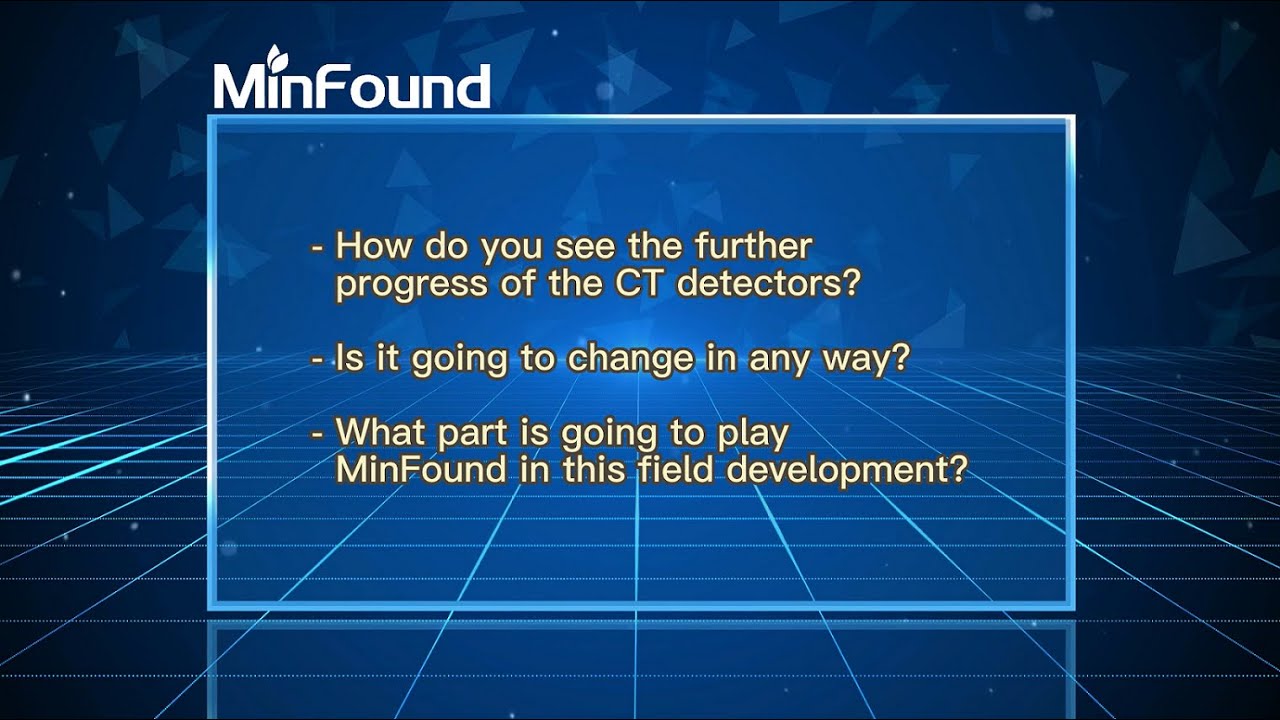 MinFound

- How do you see the further progress of the CT detectors?

- Is it going to change in any way?

- What part is going to play MinFound in this field development?